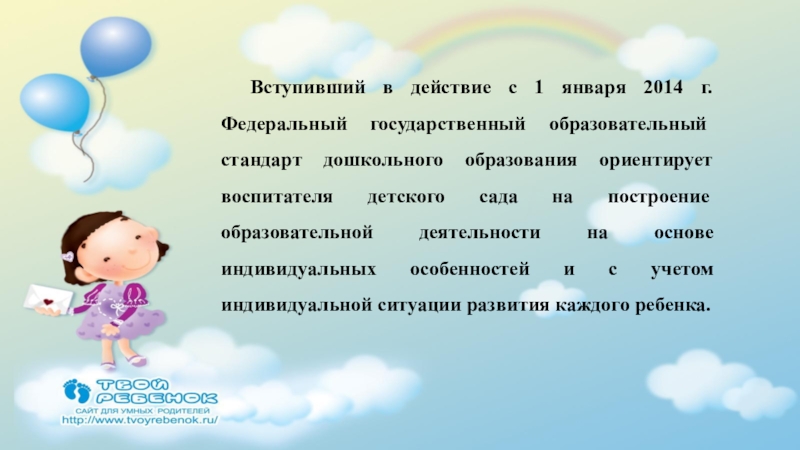 Вступивший в действие с 1 января 2014 г. Федеральный государственный образовательный стандарт дошкольного образования ориентирует воспитателя детского сада на построение образовательной деятельности на основе индивидуальных особенностей и с учетом индивидуальной ситуации развития каждого ребенка.

ТВОЙ РЕБЕНОК
САЙТ ДЛЯ УМНЫХ РОДИТЕЛЕЙ
http://www.tvoyrebenok.ru/